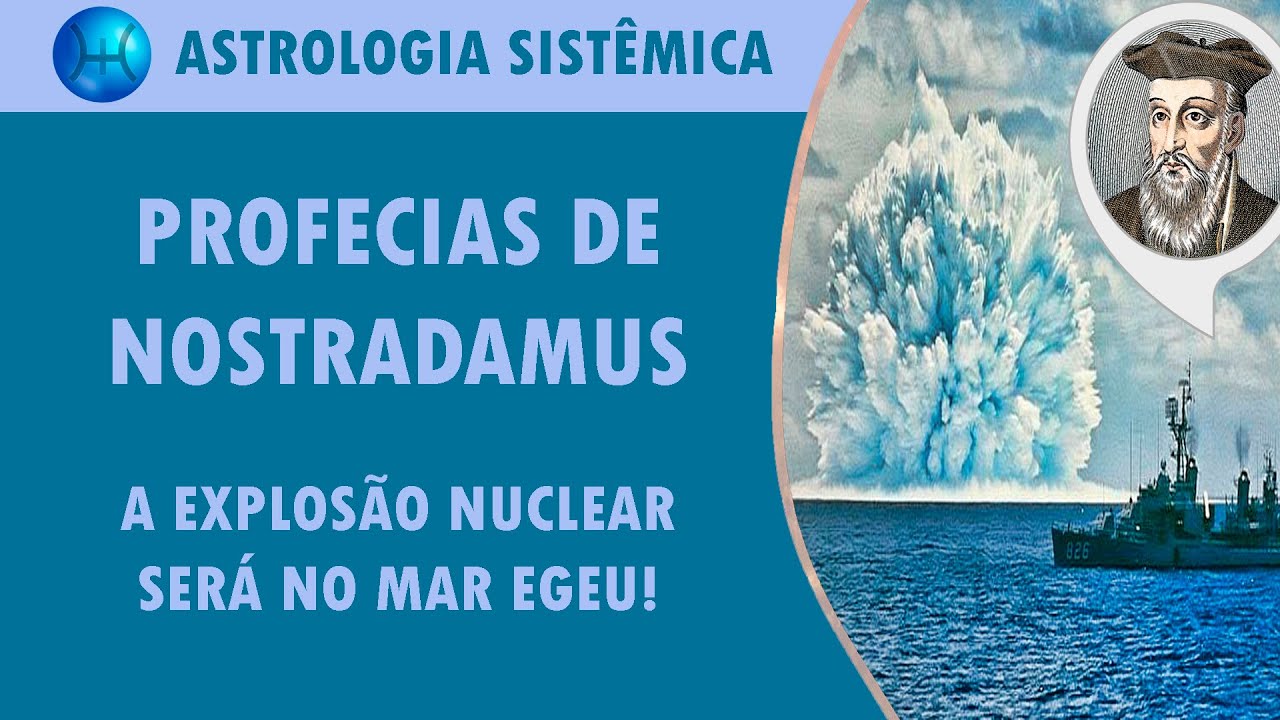 ASTROLOGIA SISTÊMICA

PROFECIAS DE NOSTRADAMUS

A EXPLOSÃO NUCLEAR SERÁ NO MAR EGEU!

926